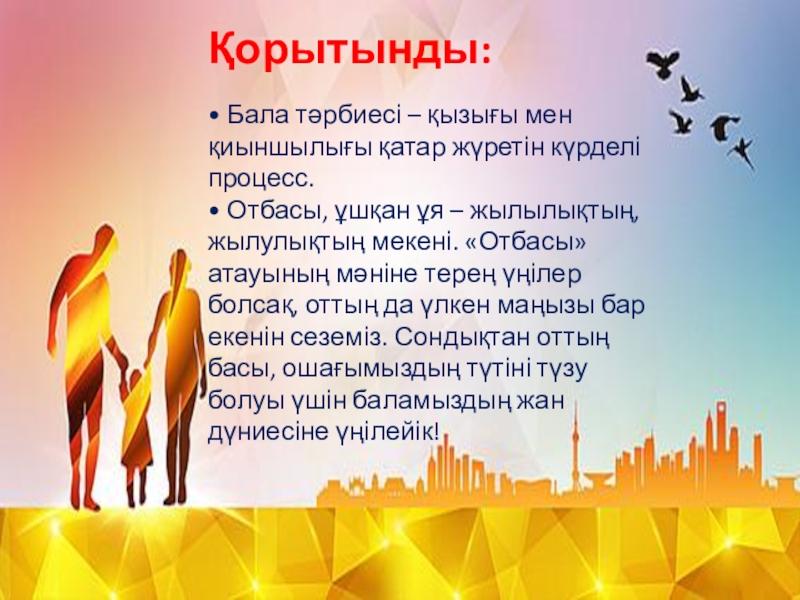 Қорытынды:

• Бала тәрбиесі – қызығы мен қиыншылығы қатар жүретін күрделі процесс.
• Отбасы, ұшқан ұя – жылылықтың, жылулықтың мекені. «Отбасы» атауының мәніне терең үңілер болсақ, оттың да үлкен маңызы бар екенін сеземіз. Сондықтан оттың басы, ошағымыздың түтіні түзу болуы үшін баламыздың жан дүниесіне үңілейік!